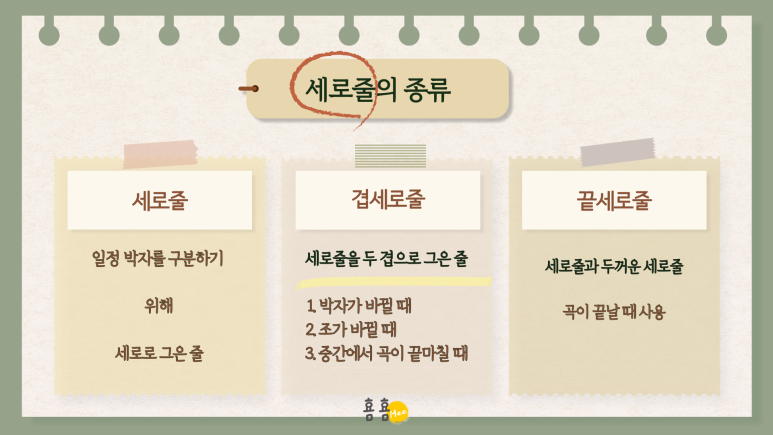 세로줄의 종류

세로줄

일정 박자를 구분하기

위해

세로로 그은 줄

겹세로줄

세로줄을 두 겹으로 그은 줄

1. 박자가 바뀔 때
2. 조가 바뀔 때
3. 중간에서 곡이 끝마칠 때

끝세로줄

세로줄과 두꺼운 세로줄

곡이 끝날 때 사용

흠흠 Hee